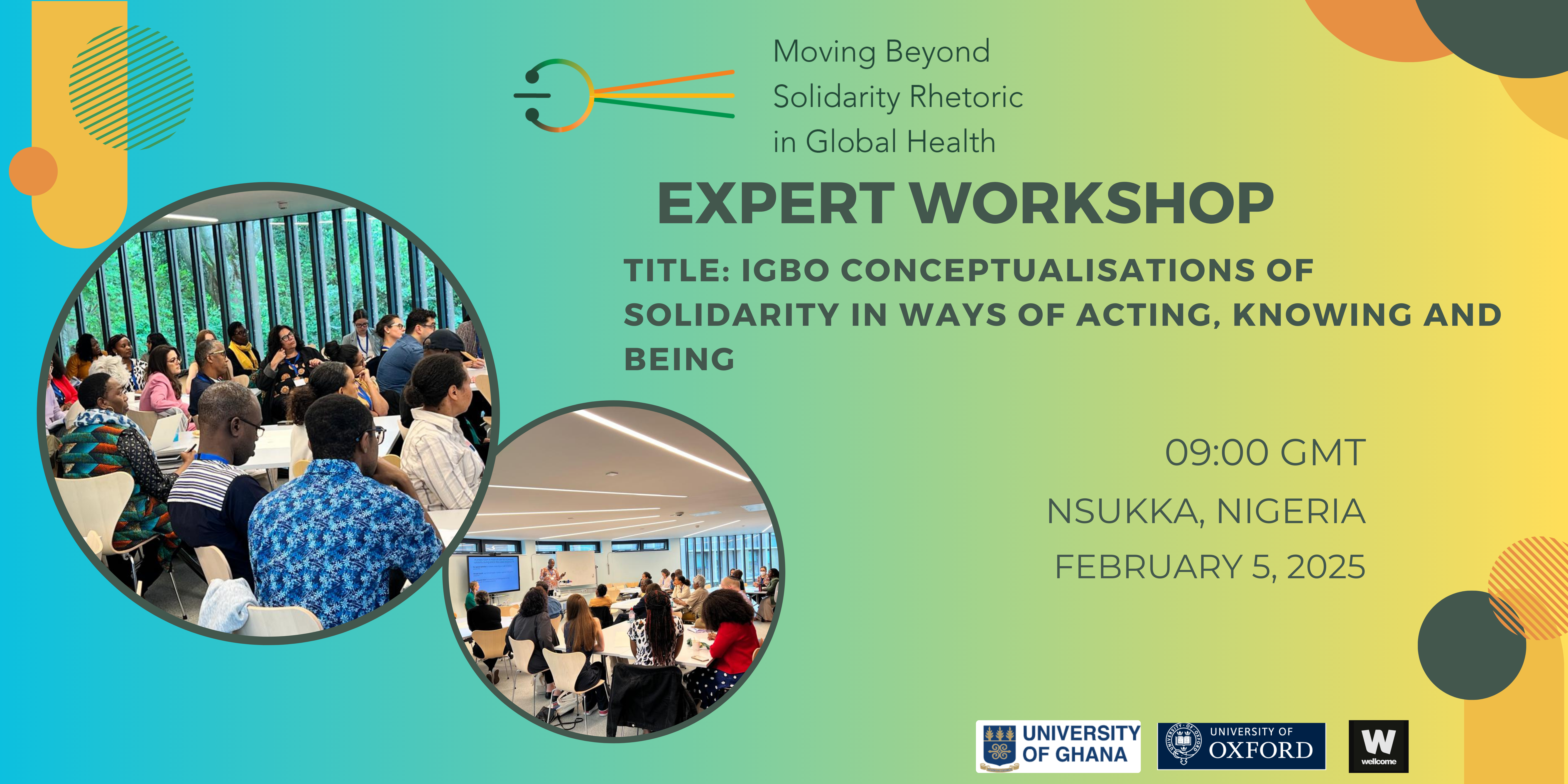 Moving Beyond Solidarity Rhetoric in Global Health

EXPERT WORKSHOP

TITLE: IGBO CONCEPTUALISATIONS OF SOLIDARITY IN WAYS OF ACTING, KNOWING AND BEING

09:00 GMT

NSUKKA, NIGERIA

FEBRUARY 5, 2025

UNIVERSITY OF GHANA

UNIVERSITY OF OXFORD

W wellcome